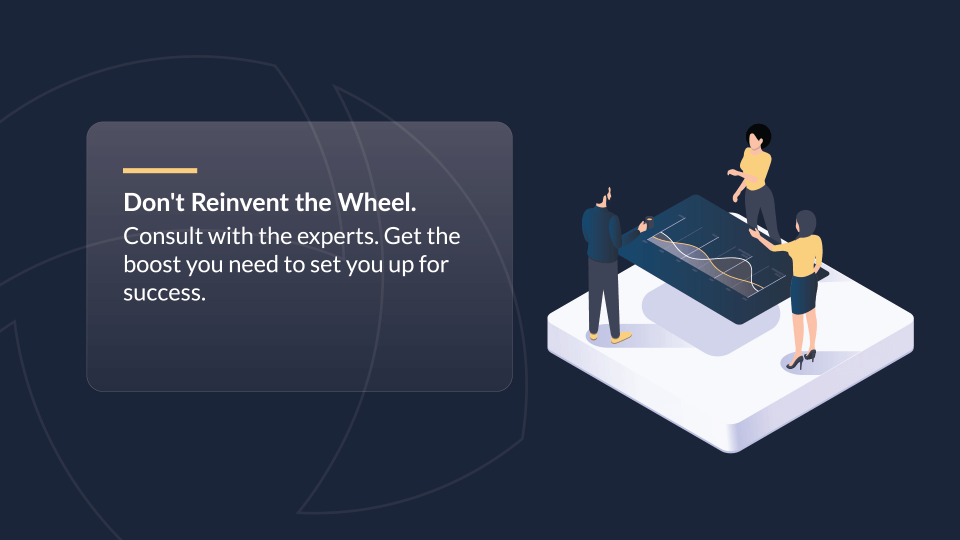 Don't Reinvent the Wheel.

Consult with the experts. Get the boost you need to set you up for success.